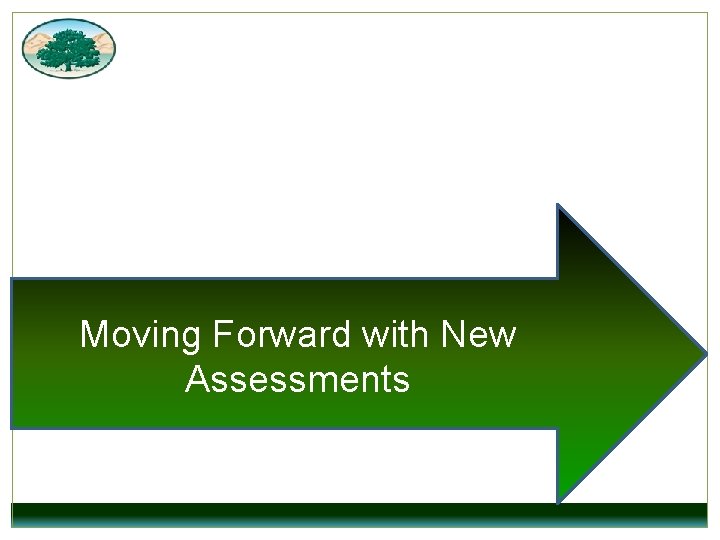 Moving Forward with New Assessments